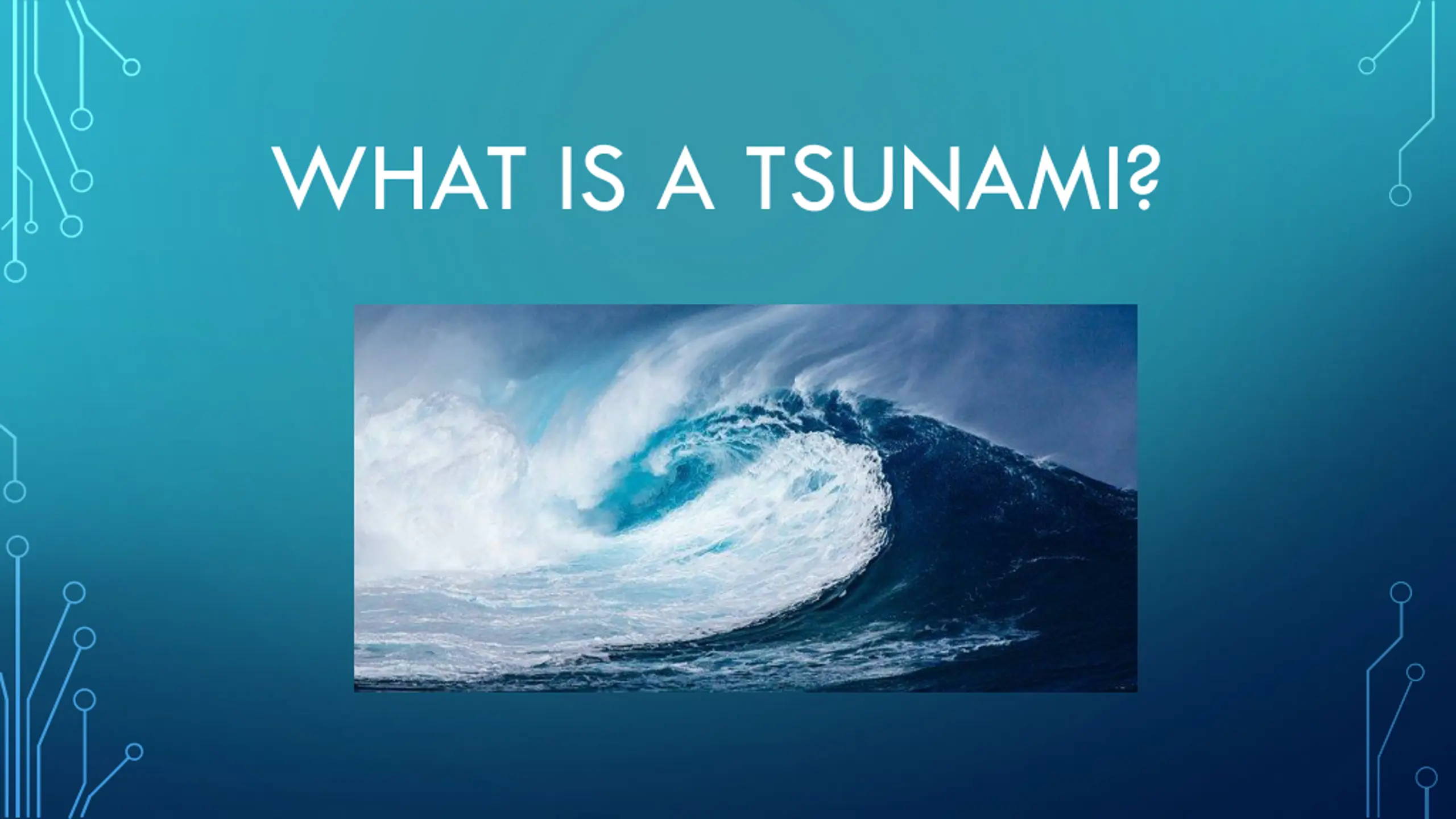 WHAT IS A TSUNAMI?